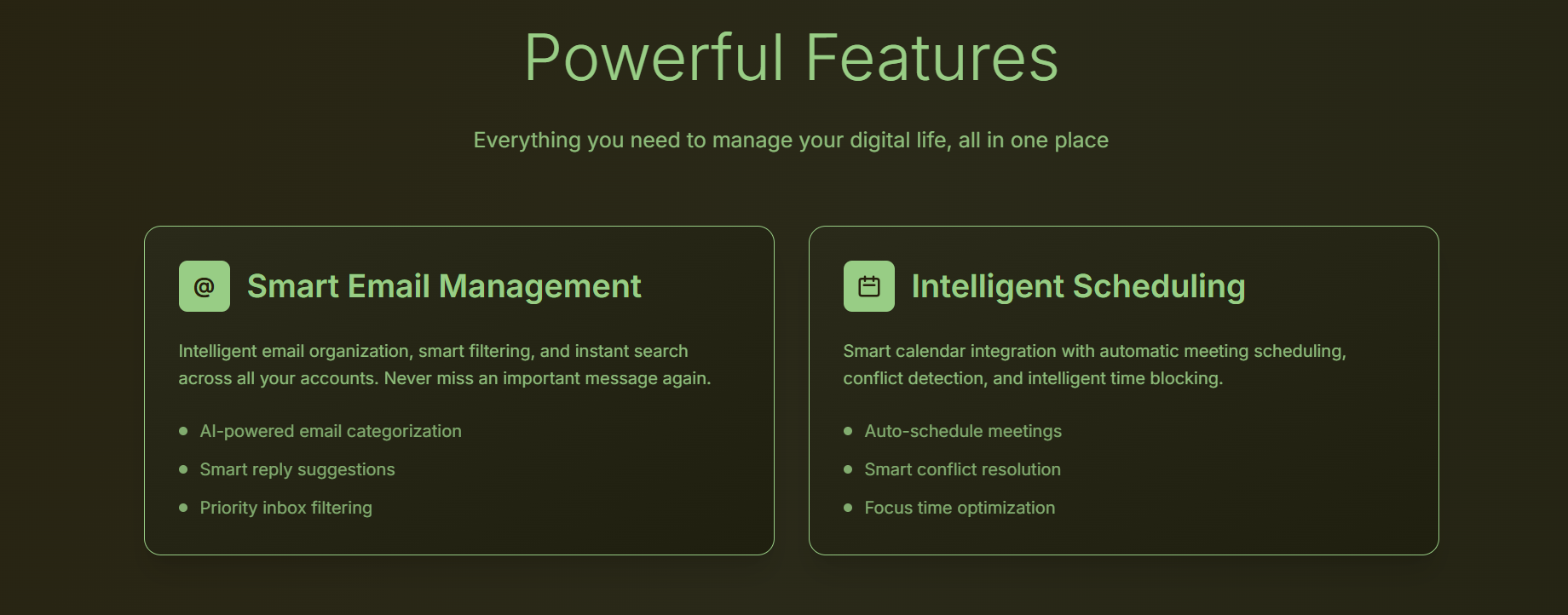 Powerful Features

Everything you need to manage your digital life, all in one place

@ Smart Email Management

Intelligent email organization, smart filtering, and instant search across all your accounts. Never miss an important message again.

- AI-powered email categorization
- Smart reply suggestions
- Priority inbox filtering

Intelligent Scheduling

Smart calendar integration with automatic meeting scheduling, conflict detection, and intelligent time blocking.

- Auto-schedule meetings
- Smart conflict resolution
- Focus time optimization